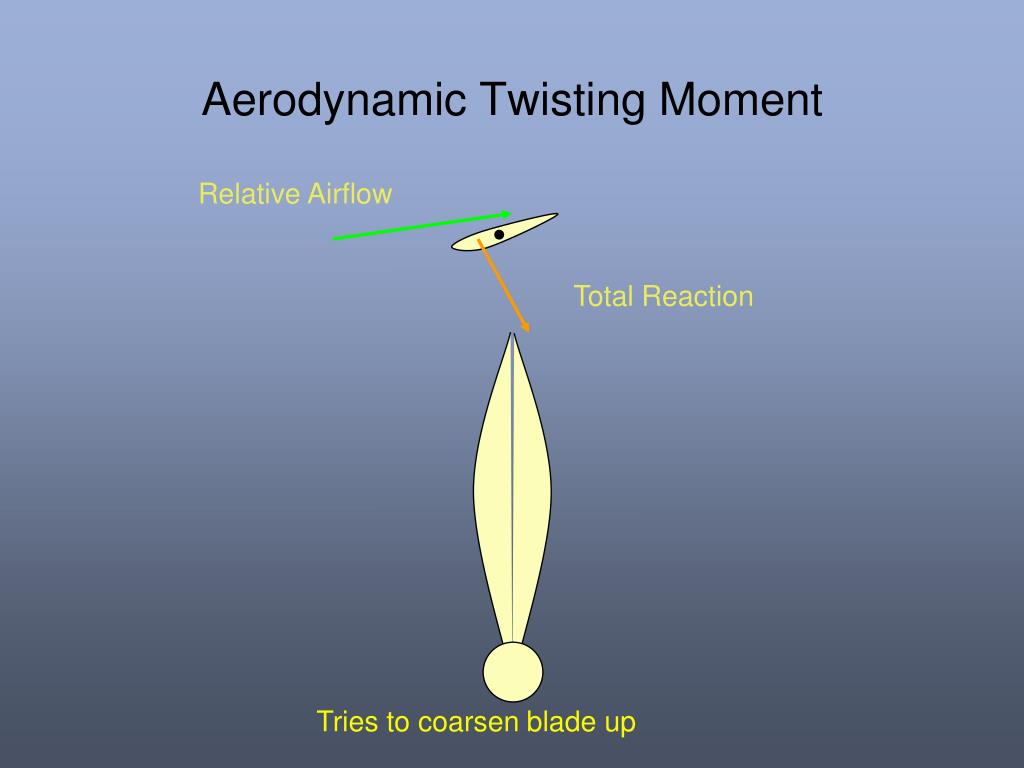 Aerodynamic Twisting Moment

Relative Airflow

Total Reaction

Tries to coarsen blade up